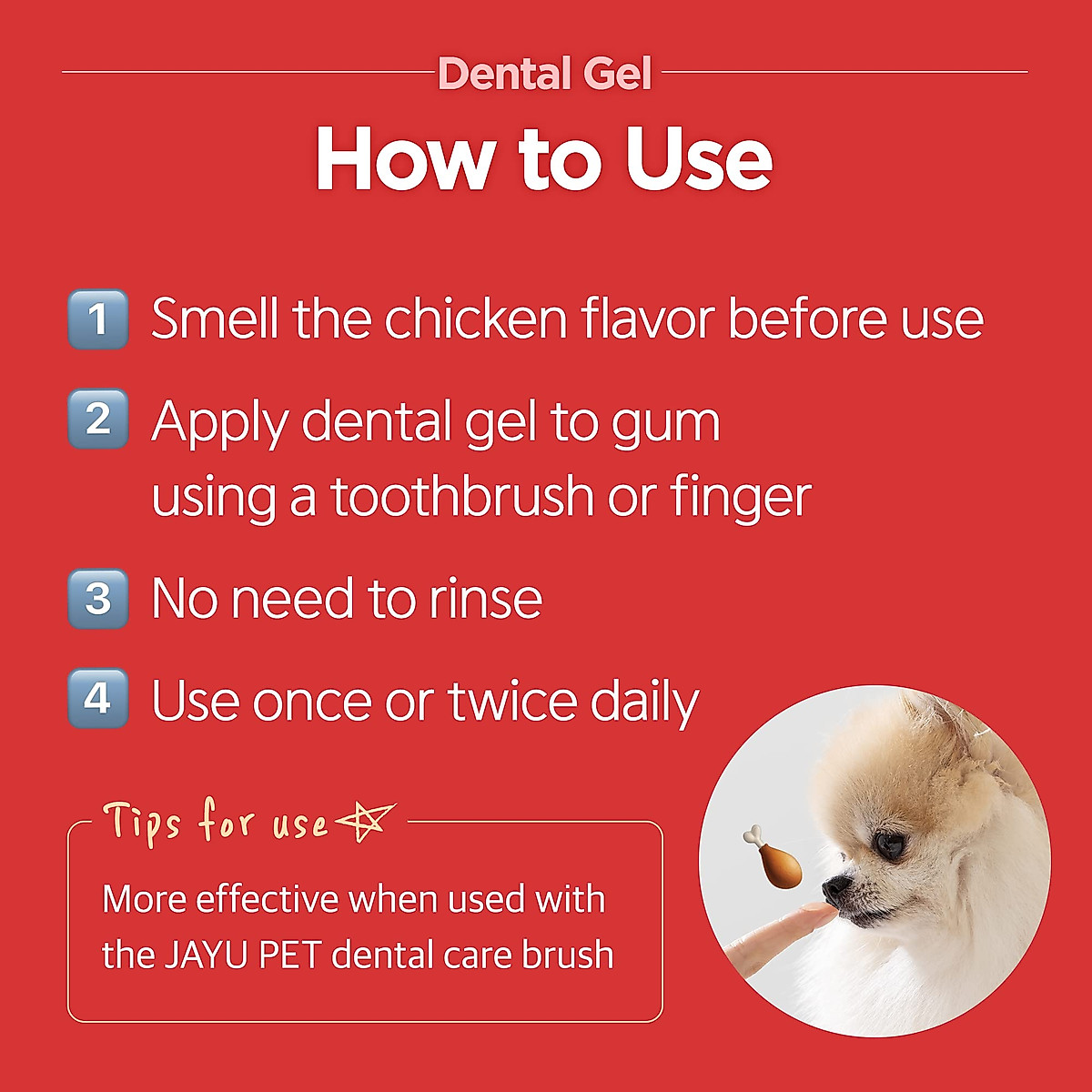 Dental Gel

How to Use

1 Smell the chicken flavor before use

2 Apply dental gel to gum using a toothbrush or finger

3 No need to rinse

4 Use once or twice daily

Tips for use

More effective when used with the JAYU PET dental care brush